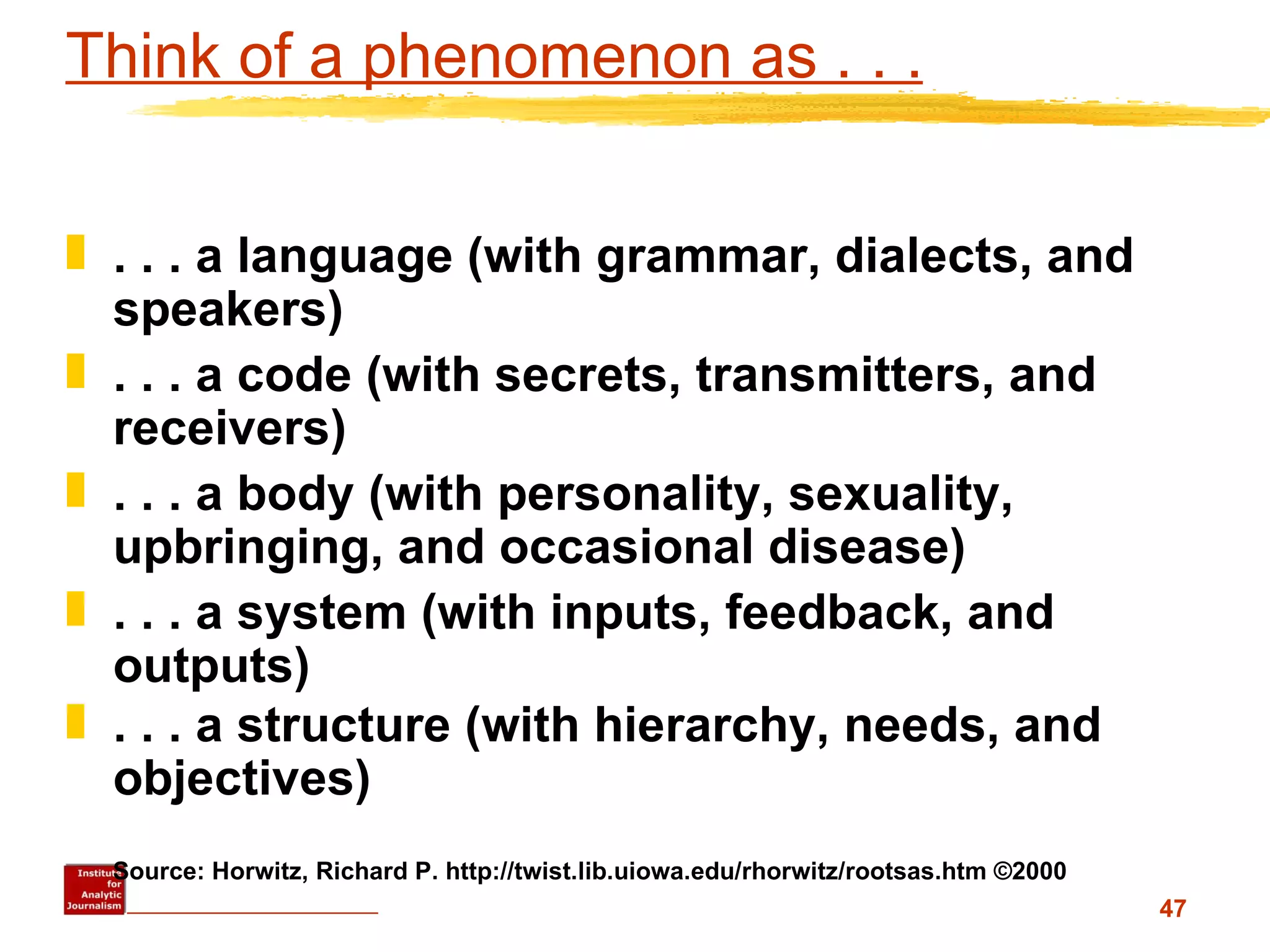 Think of a phenomenon as . . .

. . . a language (with grammar, dialects, and speakers)

. . . a code (with secrets, transmitters, and receivers)

. . . a body (with personality, sexuality, upbringing, and occasional disease)

. . . a system (with inputs, feedback, and outputs)

. . . a structure (with hierarchy, needs, and objectives)

Source: Horwitz, Richard P. http://twist.lib.uiowa.edu/rhorwitz/rootsas.htm ©2000

Institute for Analytic Journalism

47